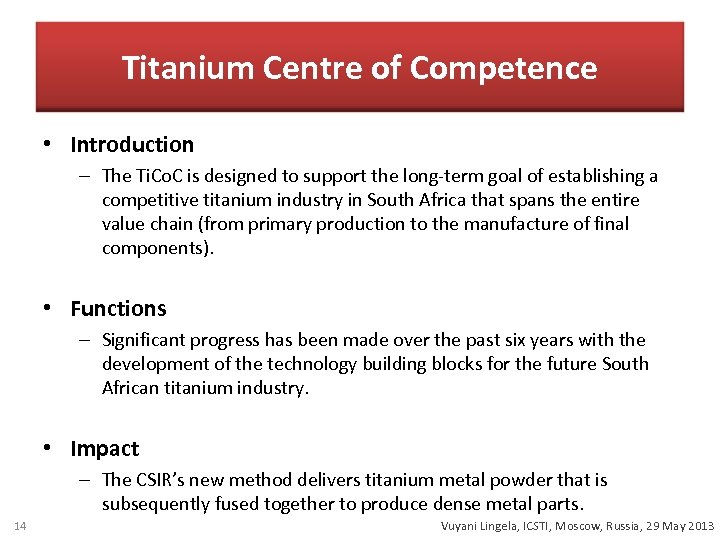 Titanium Centre of Competence

• Introduction
– The TiCoC is designed to support the long-term goal of establishing a competitive titanium industry in South Africa that spans the entire value chain (from primary production to the manufacture of final components).

• Functions
– Significant progress has been made over the past six years with the development of the technology building blocks for the future South African titanium industry.

• Impact
– The CSIR's new method delivers titanium metal powder that is subsequently fused together to produce dense metal parts.

14

Vuyani Lingela, ICSTI, Moscow, Russia, 29 May 2013